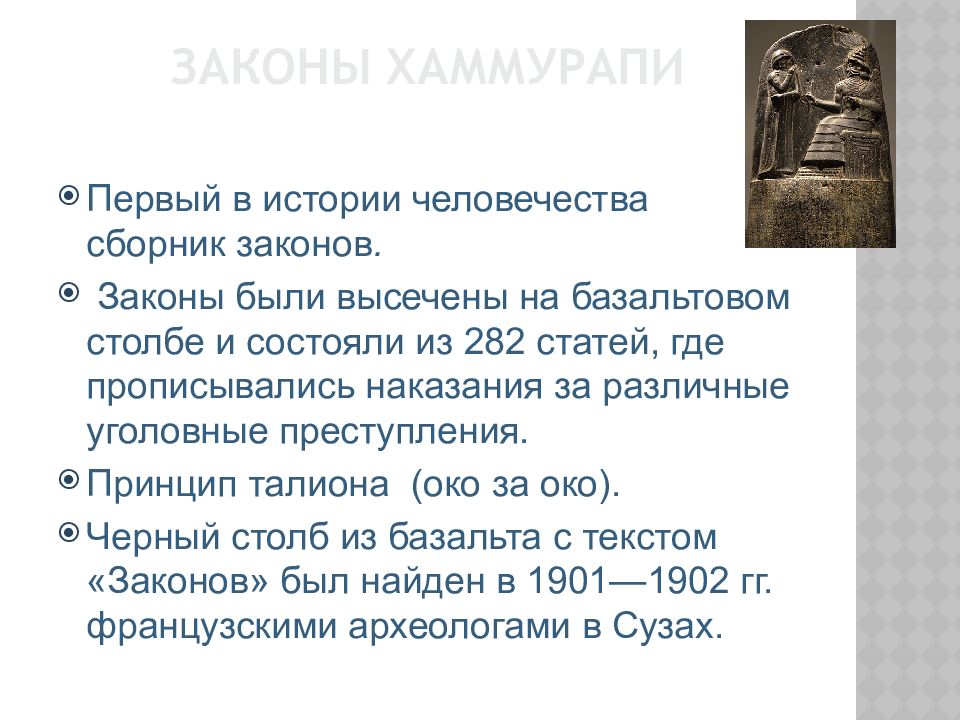 ЗАКОНЫ ХАММУРАПИ

Первый в истории человечества сборник законов.

Законы были высечены на базальтовом столбе и состояли из 282 статей, где прописывались наказания за различные уголовные преступления.

Принцип талиона (око за око).

Черный столб из базальта с текстом «Законов» был найден в 1901—1902 гг. французскими археологами в Сузах.